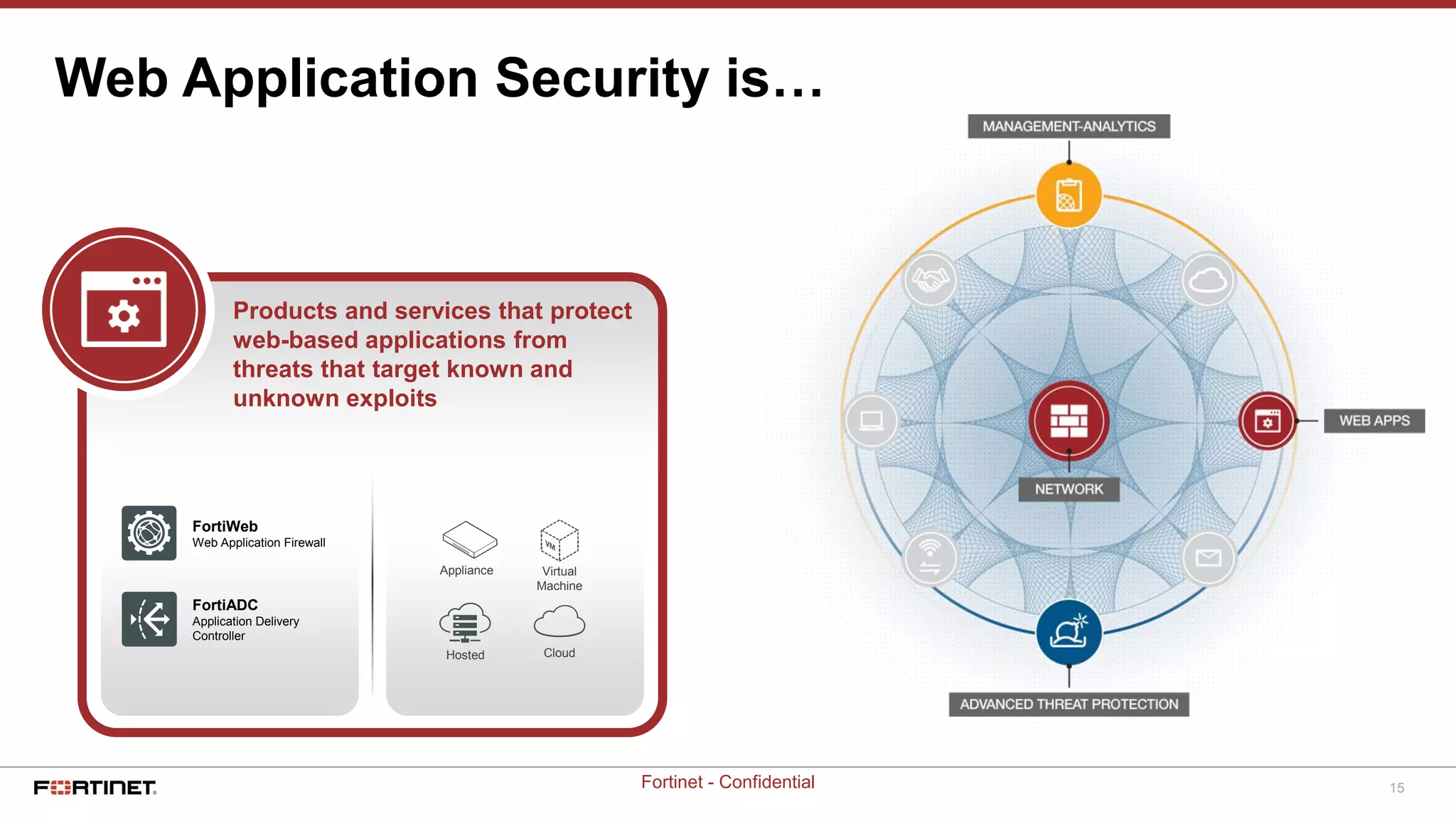 Web Application Security is…

Products and services that protect web-based applications from threats that target known and unknown exploits

FortiWeb
Web Application Firewall

FortiADC
Application Delivery Controller

Appliance

VM

Virtual Machine

Hosted

Cloud

MANAGEMENT-ANALYTICS

WEB APPS

NETWORK

ADVANCED THREAT PROTECTION

FORTINET

Fortinet - Confidential

15